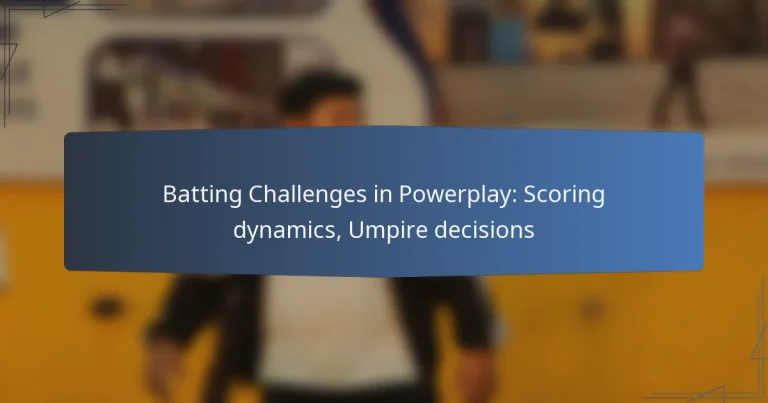 Batting Challenges in Powerplay: Scoring dynamics, Umpire decisions